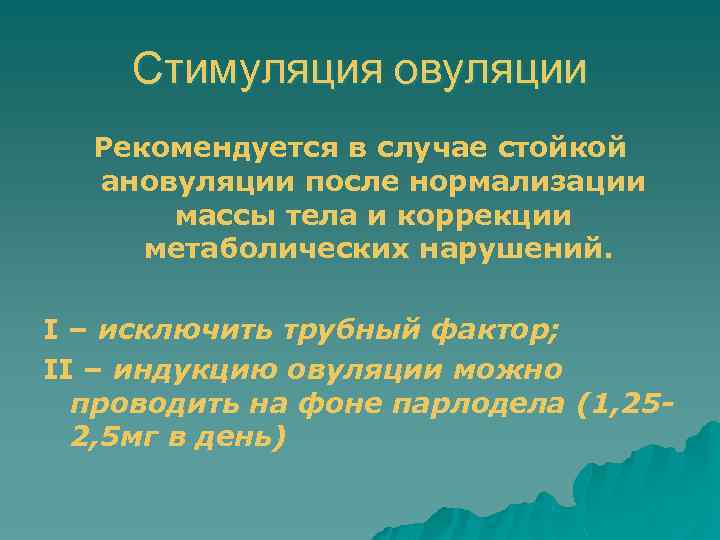 Стимуляция овуляции

Рекомендуется в случае стойкой ановуляции после нормализации массы тела и коррекции метаболических нарушений.

I – исключить трубный фактор;

II – индукцию овуляции можно проводить на фоне парлодела (1,25-2,5мг в день)